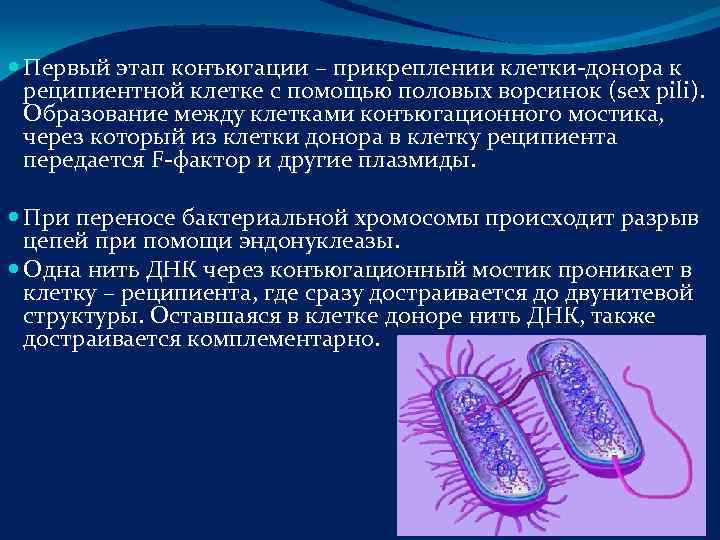 Первый этап конъюгации – прикреплении клетки-донора к реципиентной клетке с помощью половых ворсинок (sex pili). Образование между клетками конъюгационного мостика, через который из клетки донора в клетку реципиента передается F-фактор и другие плазмиды.

При переносе бактериальной хромосомы происходит разрыв цепей при помощи эндонуклеазы.

Одна нить ДНК через конъюгационный мостик проникает в клетку – реципиента, где сразу достраивается до двунитевой структуры. Оставшаяся в клетке доноре нить ДНК, также достраивается комплементарно.